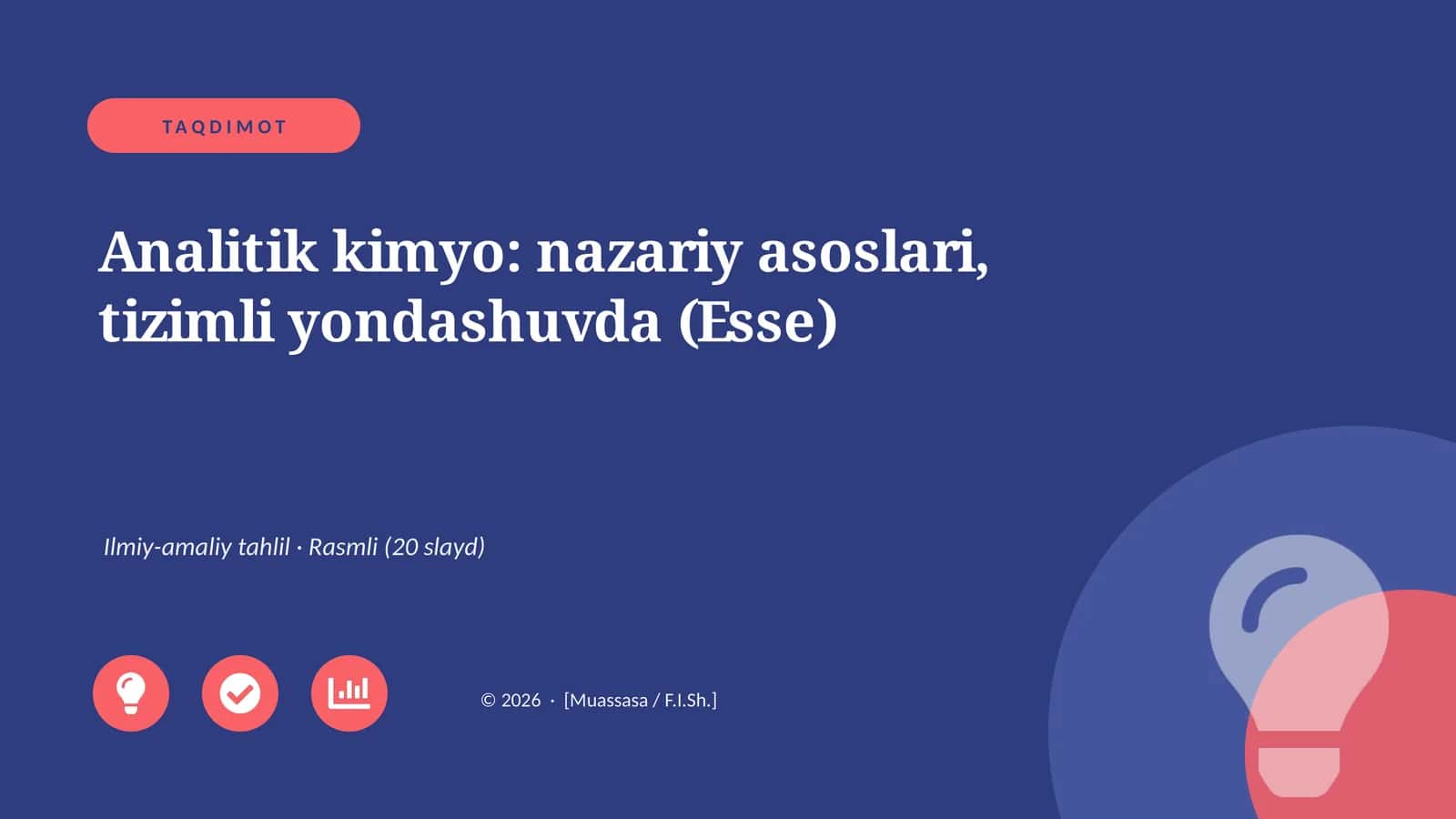 TAQDIMOT

Analitik kimyo: nazariy asoslari, tizimli yondashuvda (Esse)

Ilmiy-amaliy tahlil · Rasmli (20 slayd)

© 2026 · [Muassasa / F.I.Sh.]